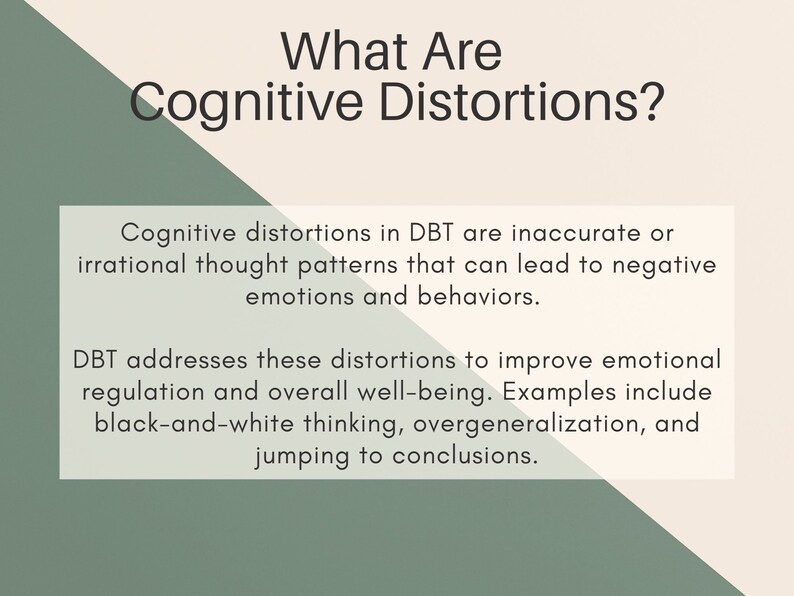 What Are Cognitive Distortions?

Cognitive distortions in DBT are inaccurate or irrational thought patterns that can lead to negative emotions and behaviors.

DBT addresses these distortions to improve emotional regulation and overall well-being. Examples include black-and-white thinking, overgeneralization, and jumping to conclusions.